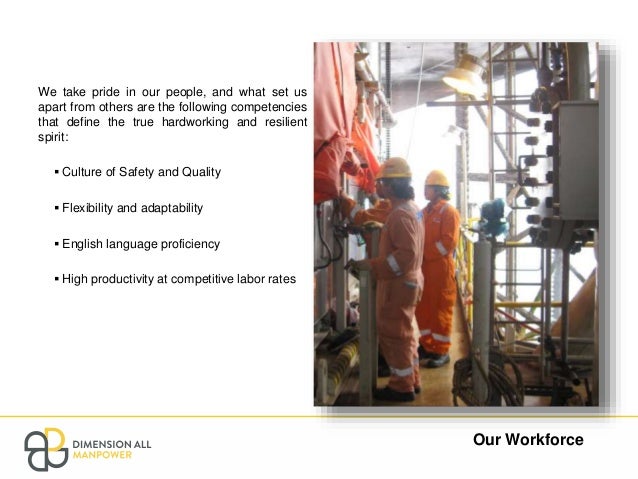 We take pride in our people, and what set us apart from others are the following competencies that define the true hardworking and resilient spirit:

▪ Culture of Safety and Quality

▪ Flexibility and adaptability

▪ English language proficiency

▪ High productivity at competitive labor rates

DIMENSION ALL
MANPOWER

Our Workforce